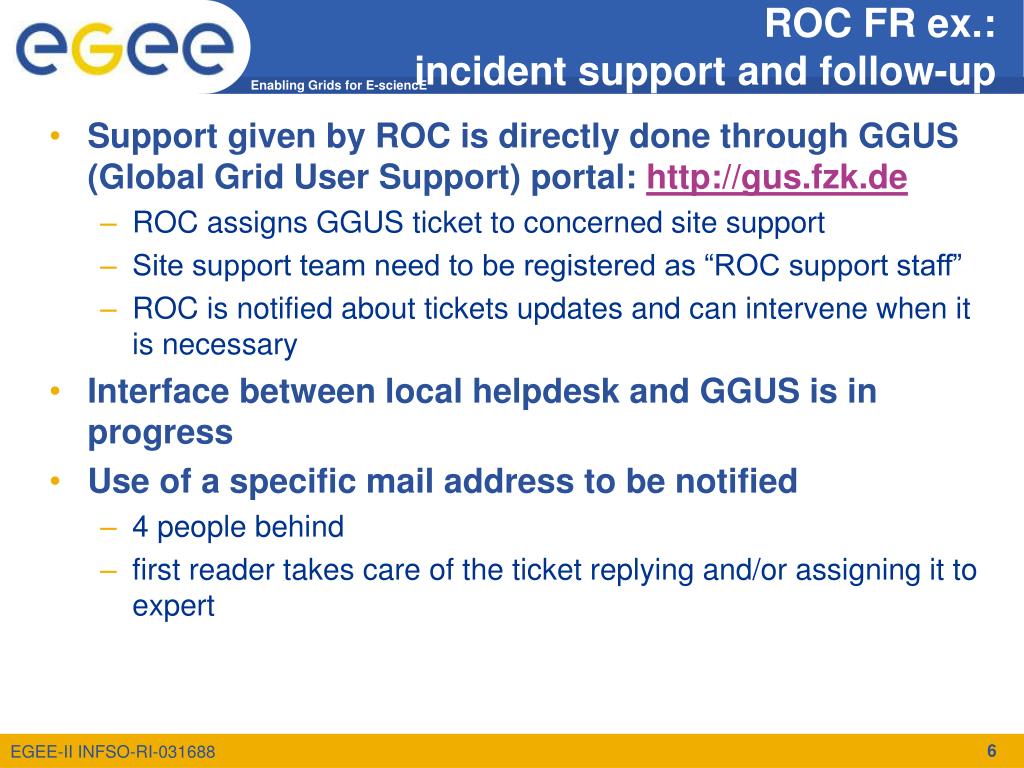 egee

Enabling Grids for E-sciencE

ROC FR ex.:
incident support and follow-up

• Support given by ROC is directly done through GGUS (Global Grid User Support) portal: http://gus.fzk.de
– ROC assigns GGUS ticket to concerned site support
– Site support team need to be registered as “ROC support staff”
– ROC is notified about tickets updates and can intervene when it is necessary
• Interface between local helpdesk and GGUS is in progress
• Use of a specific mail address to be notified
– 4 people behind
– first reader takes care of the ticket replying and/or assigning it to expert

EGEE-II INFSO-RI-031688

6